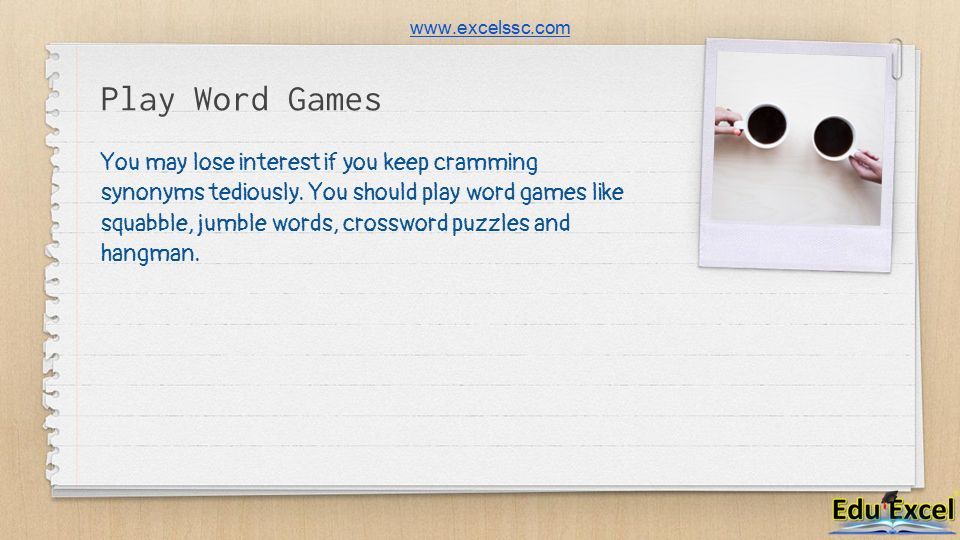 www.excelssc.com

Play Word Games

You may lose interest if you keep cramming synonyms tediously. You should play word games like squabble, jumble words, crossword puzzles and hangman.

Edu Excel